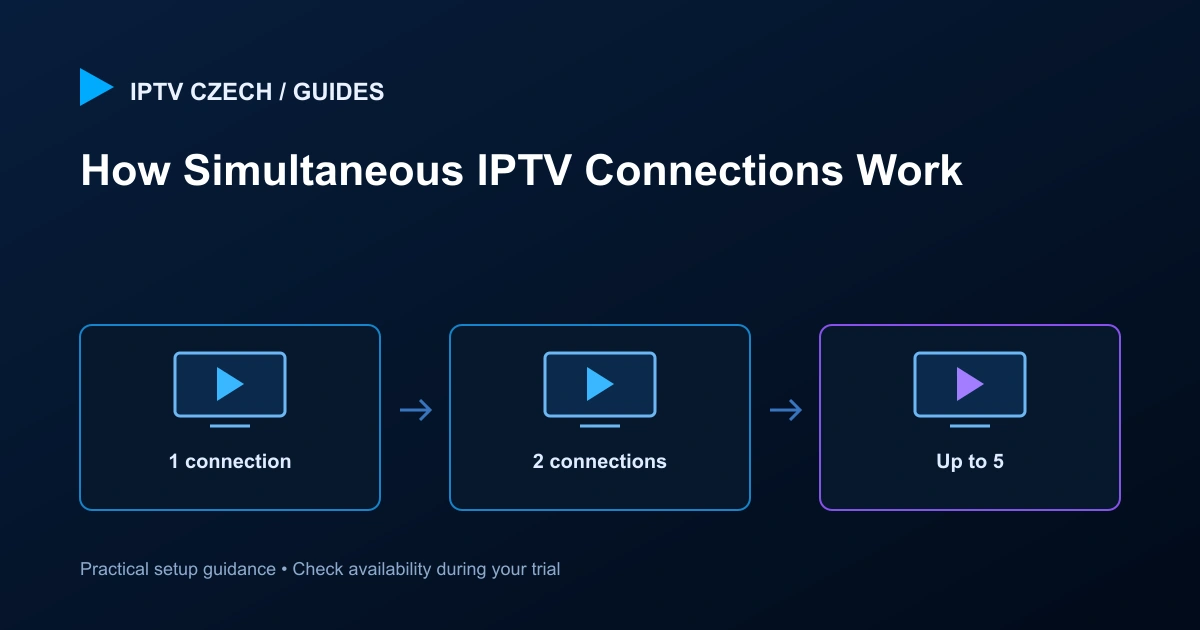 IPTV CZECH / GUIDES

How Simultaneous IPTV Connections Work

1 connection

2 connections

Up to 5

Practical setup guidance • Check availability during your trial